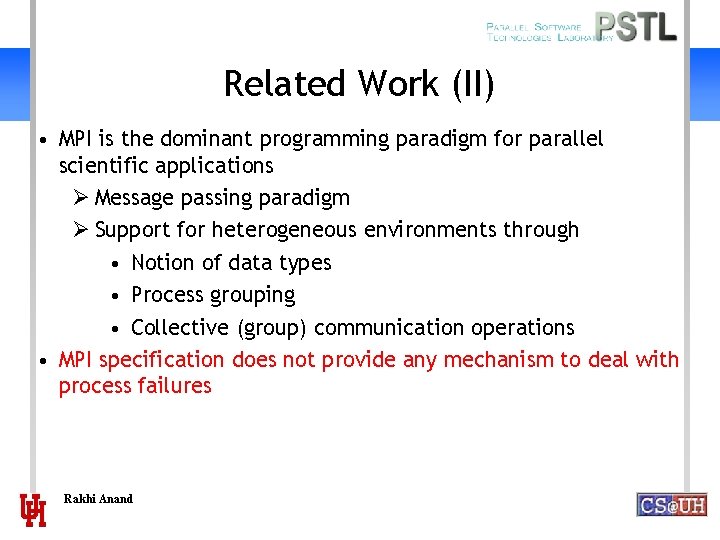 PARALLEL SOFTWARE TECHNOLOGIES LABORATORY PSTL

Related Work (II)

• MPI is the dominant programming paradigm for parallel scientific applications
  ➢ Message passing paradigm
  ➢ Support for heterogeneous environments through
    • Notion of data types
    • Process grouping
    • Collective (group) communication operations
• MPI specification does not provide any mechanism to deal with process failures

UH

Rakhi Anand

CS@UH